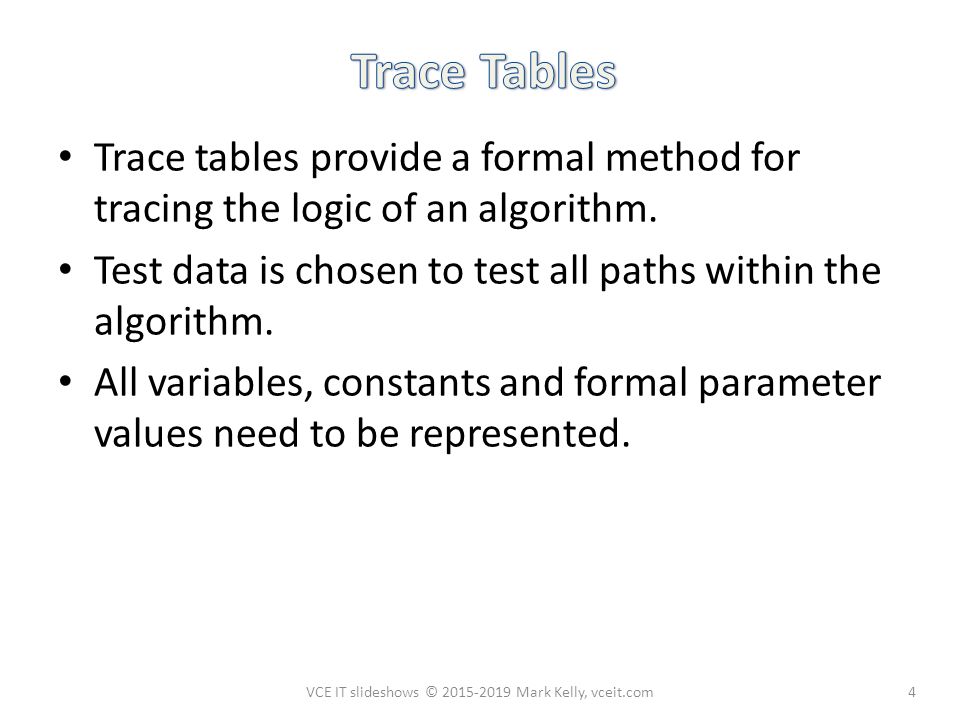 Trace Tables

• Trace tables provide a formal method for tracing the logic of an algorithm.

• Test data is chosen to test all paths within the algorithm.

• All variables, constants and formal parameter values need to be represented.

VCE IT slideshows © 2015-2019 Mark Kelly, vceit.com

4